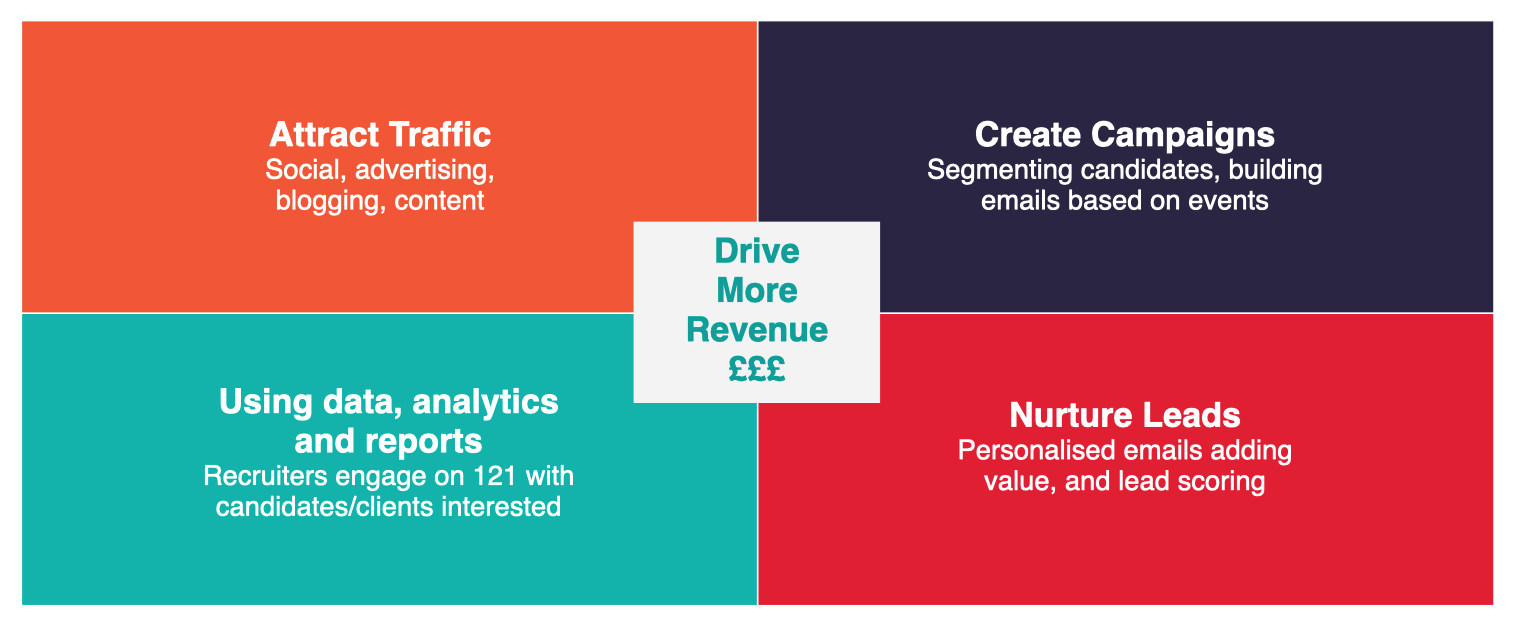 Attract Traffic
Social, advertising, blogging, content

Create Campaigns
Segmenting candidates, building emails based on events

Drive More Revenue £££

Using data, analytics and reports
Recruiters engage on 121 with candidates/clients interested

Nurture Leads
Personalised emails adding value, and lead scoring